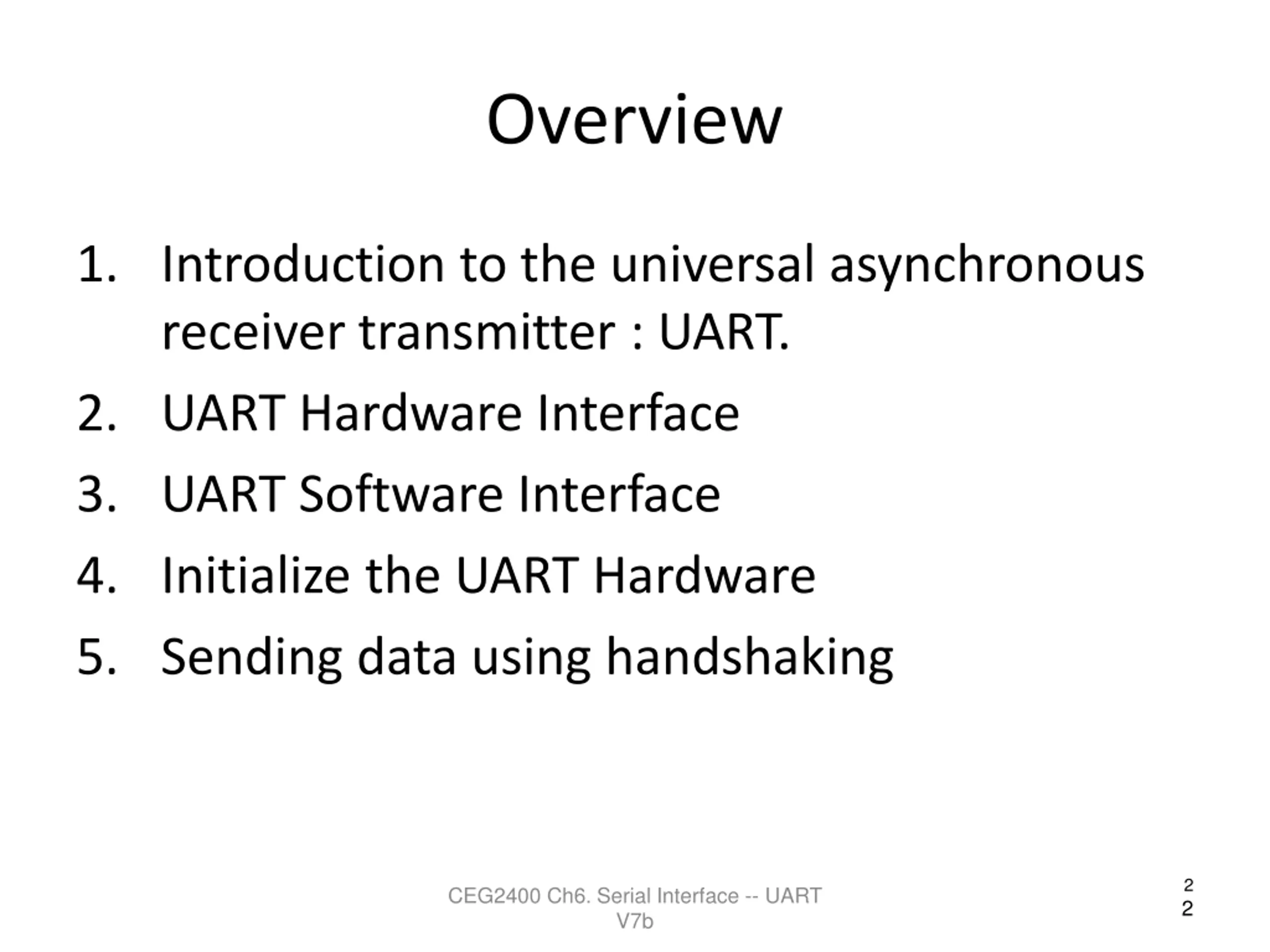 Overview

1. Introduction to the universal asynchronous receiver transmitter : UART.
2. UART Hardware Interface
3. UART Software Interface
4. Initialize the UART Hardware
5. Sending data using handshaking

CEG2400 Ch6. Serial Interface -- UART V7b

2
2